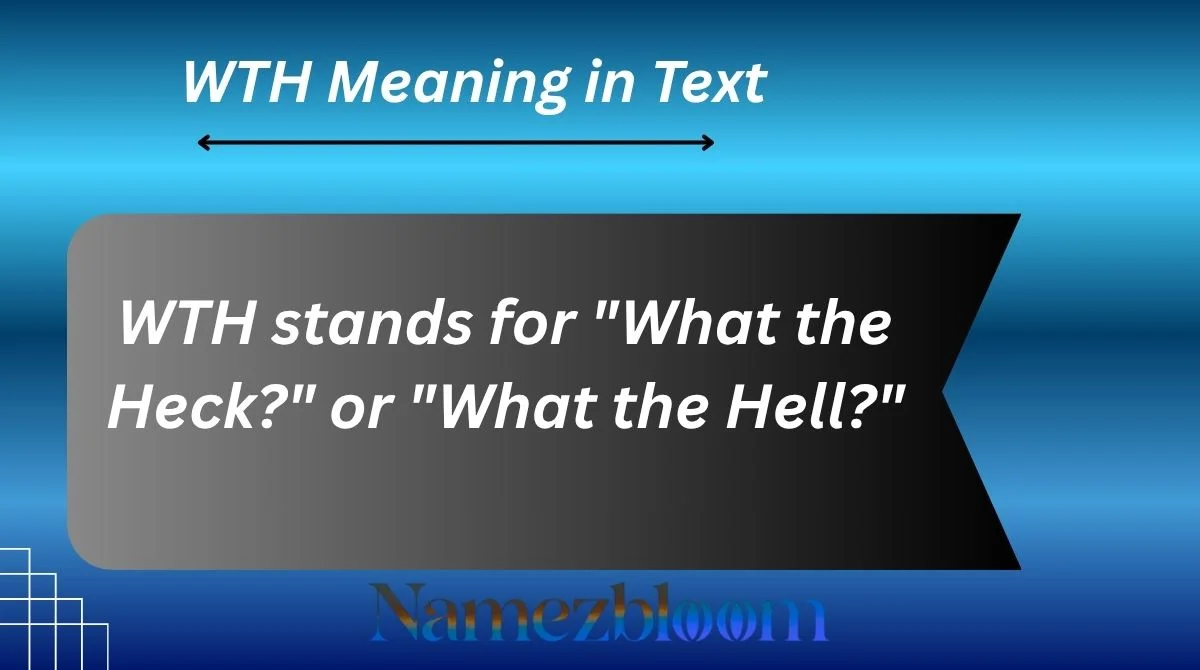 WTH Meaning in Text

WTH stands for "What the Heck?" or "What the Hell?"

Namezbloom